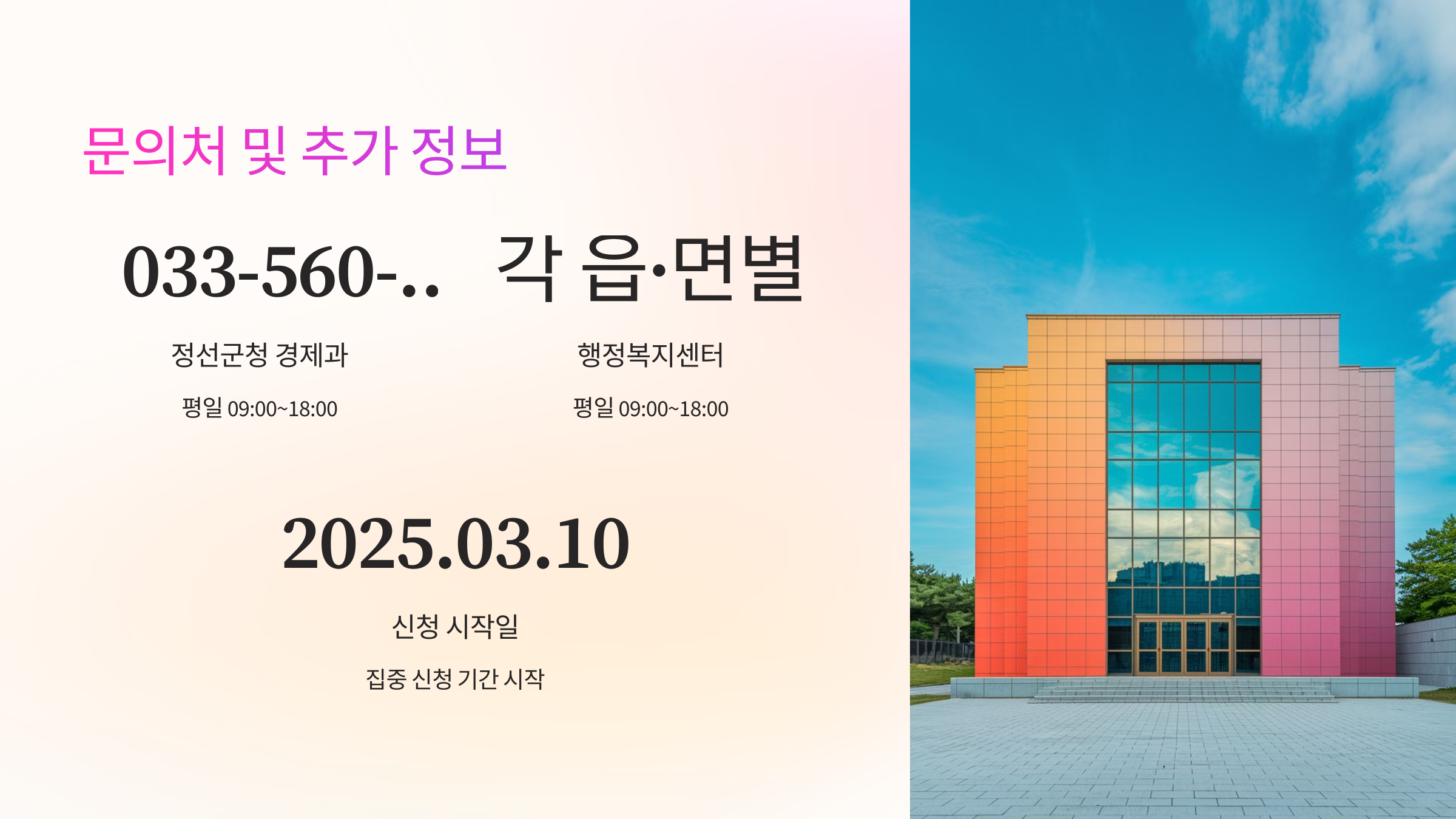 문의처 및 추가 정보

033-560-..

정선군청 경제과

평일 09:00~18:00

각 읍·면별

행정복지센터

평일 09:00~18:00

2025.03.10

신청 시작일

집중 신청 기간 시작